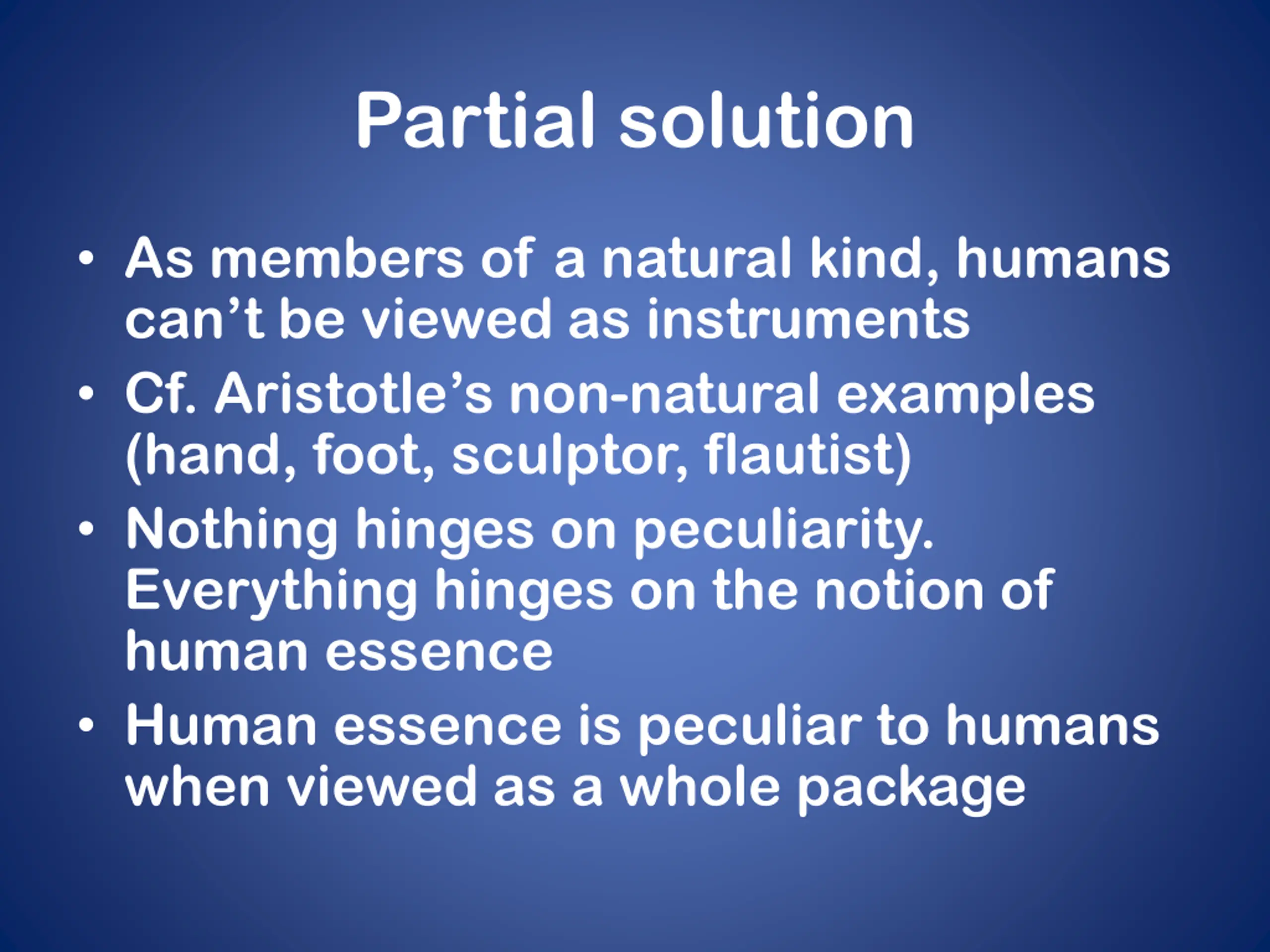 Partial solution

• As members of a natural kind, humans can’t be viewed as instruments
• Cf. Aristotle’s non-natural examples (hand, foot, sculptor, flautist)
• Nothing hinges on peculiarity. Everything hinges on the notion of human essence
• Human essence is peculiar to humans when viewed as a whole package